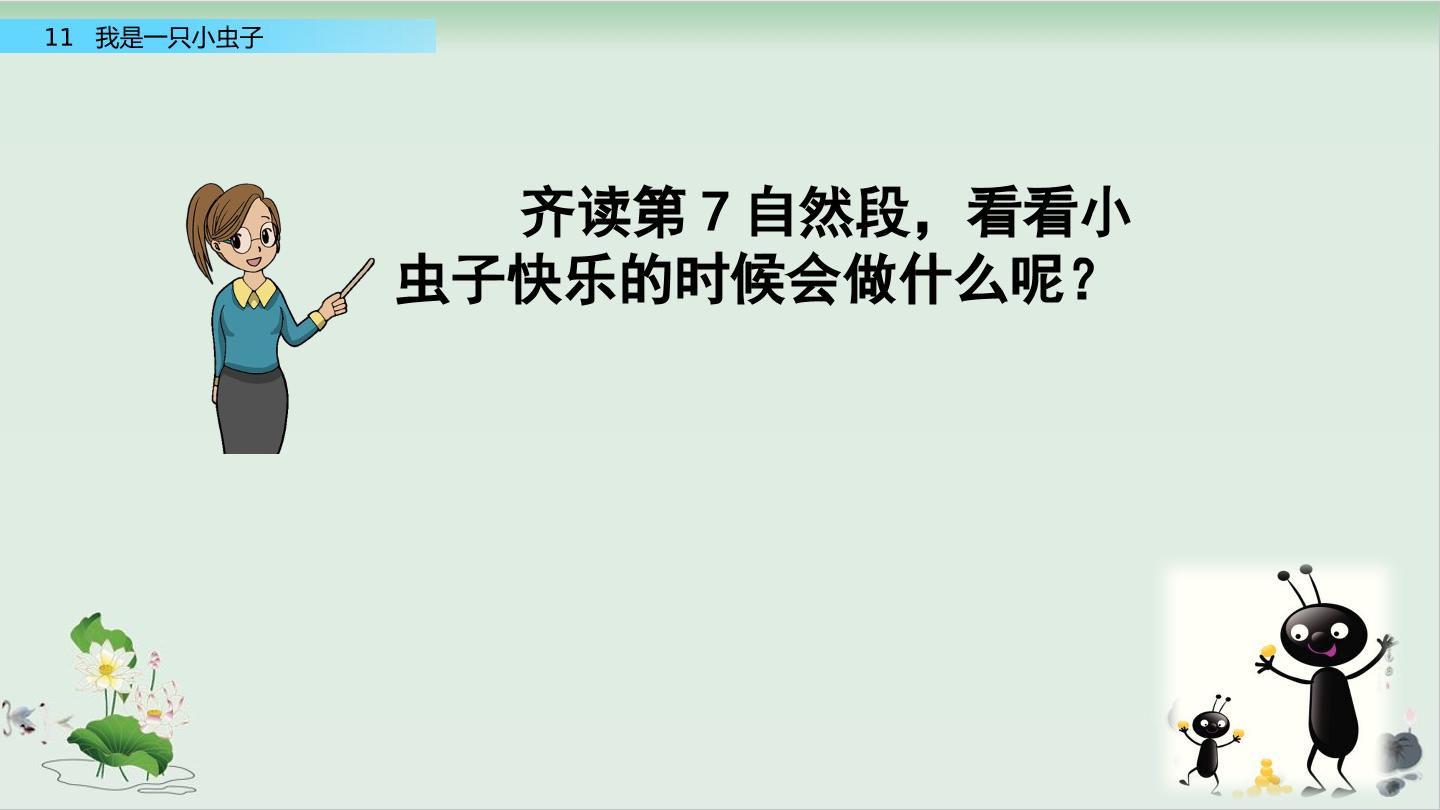 11 我是一只小虫子

齐读第7自然段，看看小虫子快乐的时候会做什么呢？